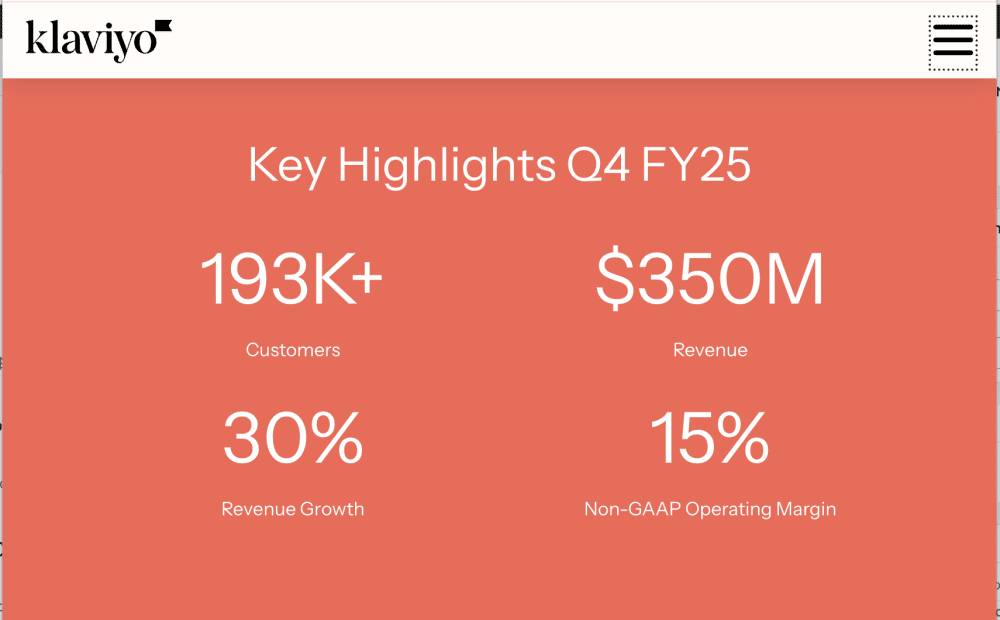 klaviyo

Key Highlights Q4 FY25

193K+

Customers

$350M

Revenue

30%

Revenue Growth

15%

Non-GAAP Operating Margin